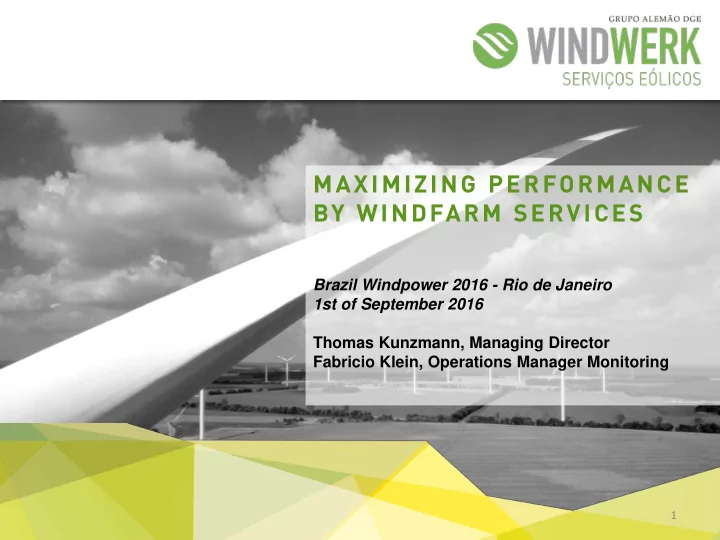 GRUPO ALEMÃO DGE
WINDWERK
SERVIÇOS EÓLICOS

MAXIMIZING PERFORMANCE BY WINDFARM SERVICES

Brazil Windpower 2016 - Rio de Janeiro
1st of September 2016

Thomas Kunzmann, Managing Director
Fabricio Klein, Operations Manager Monitoring

1